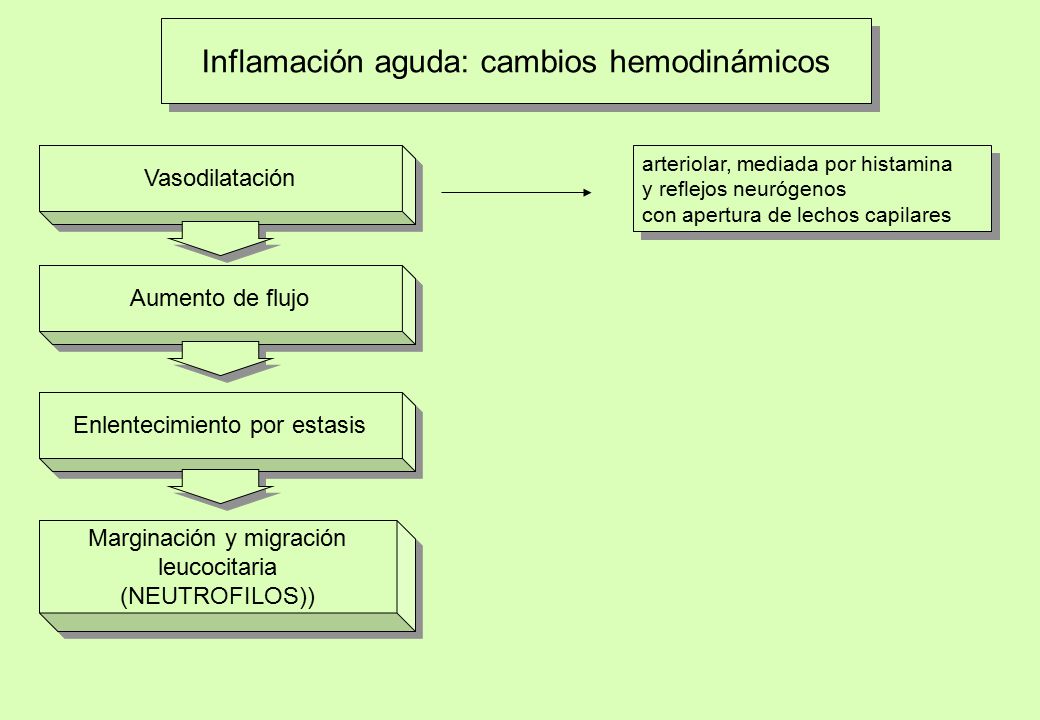 Inflamación aguda: cambios hemodinámicos

Vasodilatación

arteriolar, mediada por histamina
y reflejos neurógenos
con apertura de lechos capilares

Aumento de flujo

Enlentecimiento por estasis

Marginación y migración leucocitaria (NEUTROFILOS))